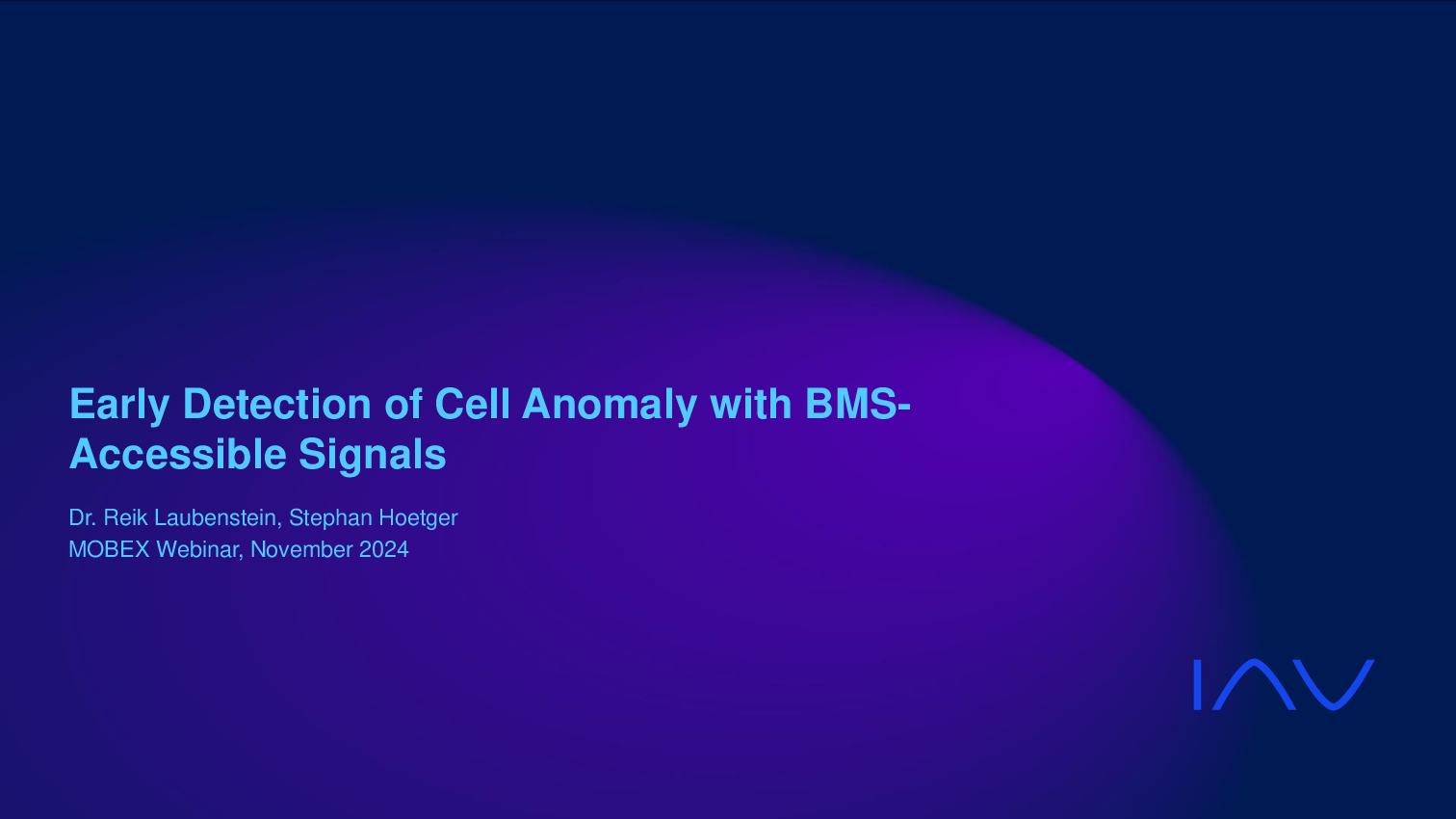 Early Detection of Cell Anomaly with BMS-Accessible Signals

Dr. Reik Laubenstein, Stephan Hoetger
MOBEX Webinar, November 2024

IAV